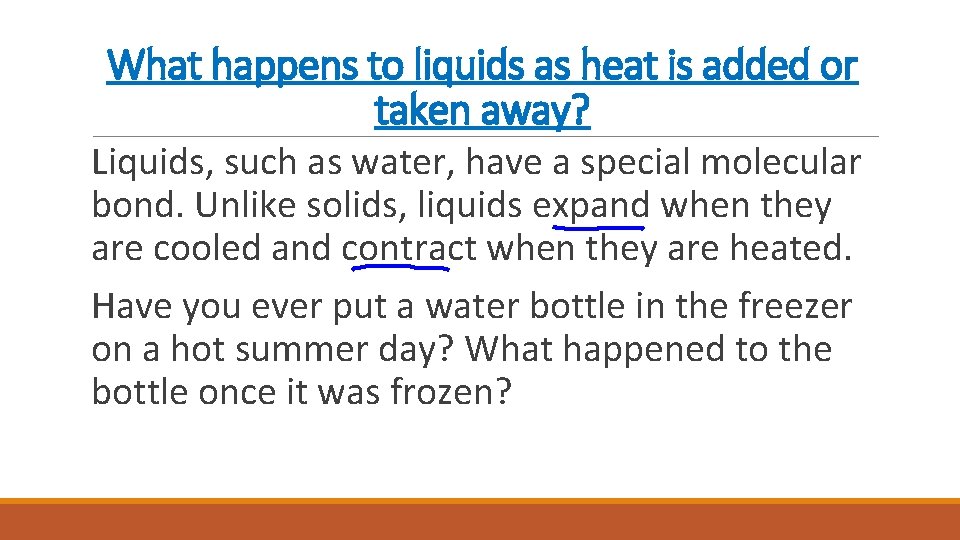 What happens to liquids as heat is added or taken away?

Liquids, such as water, have a special molecular bond. Unlike solids, liquids expand when they are cooled and contract when they are heated.

Have you ever put a water bottle in the freezer on a hot summer day? What happened to the bottle once it was frozen?